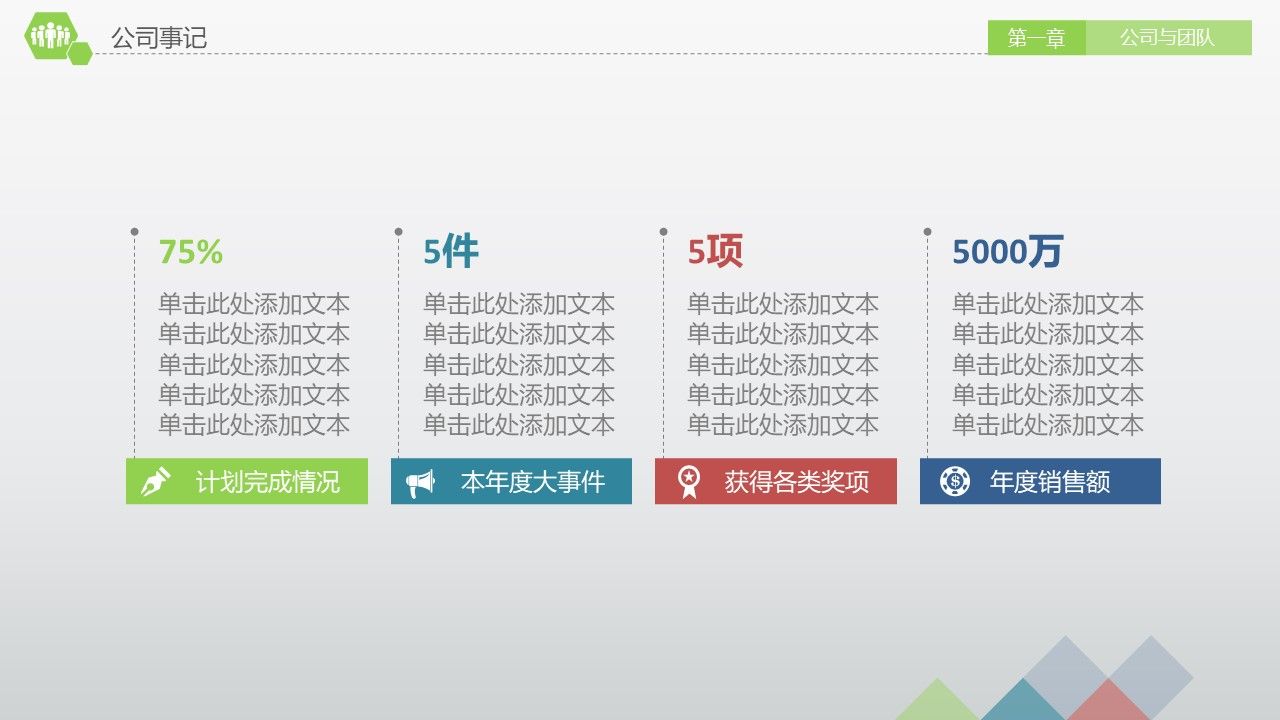 公司事记

第一章 公司与团队

75%

单击此处添加文本
单击此处添加文本
单击此处添加文本
单击此处添加文本
单击此处添加文本

计划完成情况

5件

单击此处添加文本
单击此处添加文本
单击此处添加文本
单击此处添加文本
单击此处添加文本

本年度大事件

5项

单击此处添加文本
单击此处添加文本
单击此处添加文本
单击此处添加文本
单击此处添加文本

获得各类奖项

5000万

单击此处添加文本
单击此处添加文本
单击此处添加文本
单击此处添加文本
单击此处添加文本

年度销售额